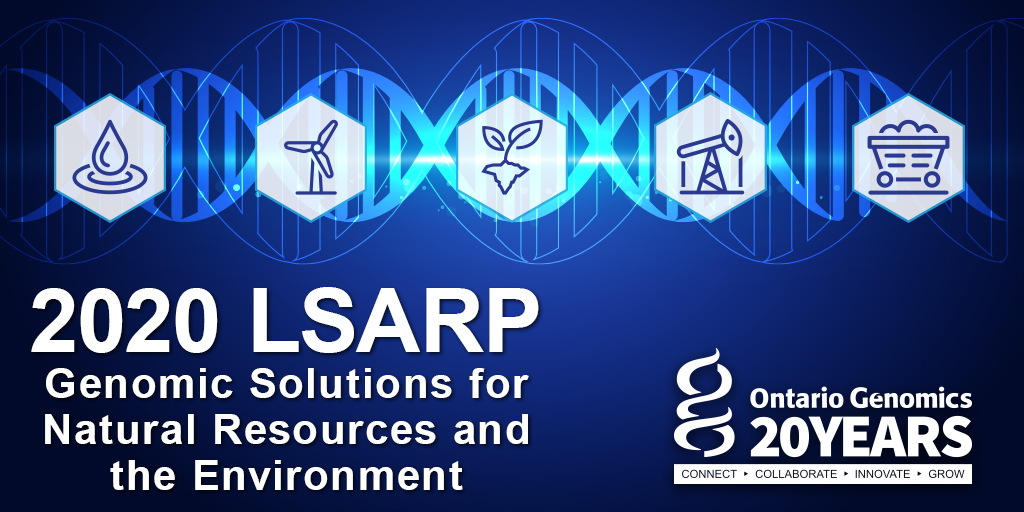 2020 LSARP
Genomic Solutions for Natural Resources and the Environment

Ontario Genomics
20YEARS
CONNECT ▸ COLLABORATE ▸ INNOVATE ▸ GROW